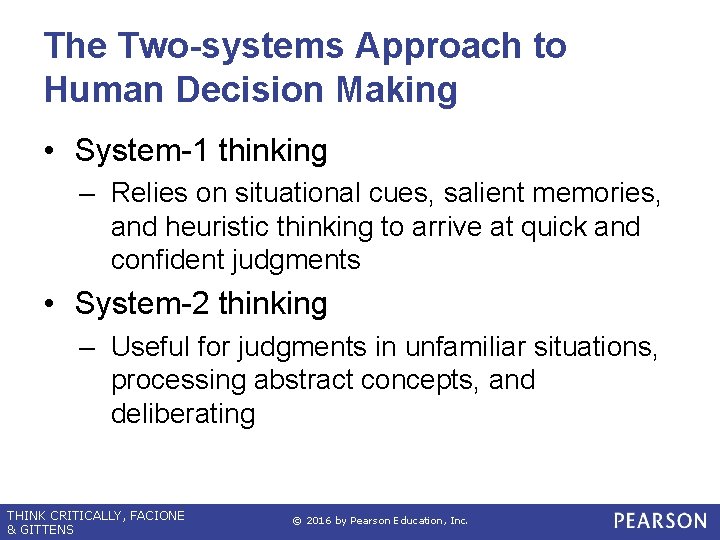 The Two-systems Approach to Human Decision Making

• System-1 thinking

– Relies on situational cues, salient memories, and heuristic thinking to arrive at quick and confident judgments

• System-2 thinking

– Useful for judgments in unfamiliar situations, processing abstract concepts, and deliberating

THINK CRITICALLY, FACIONE & GITTENS

© 2016 by Pearson Education, Inc.

PEARSON